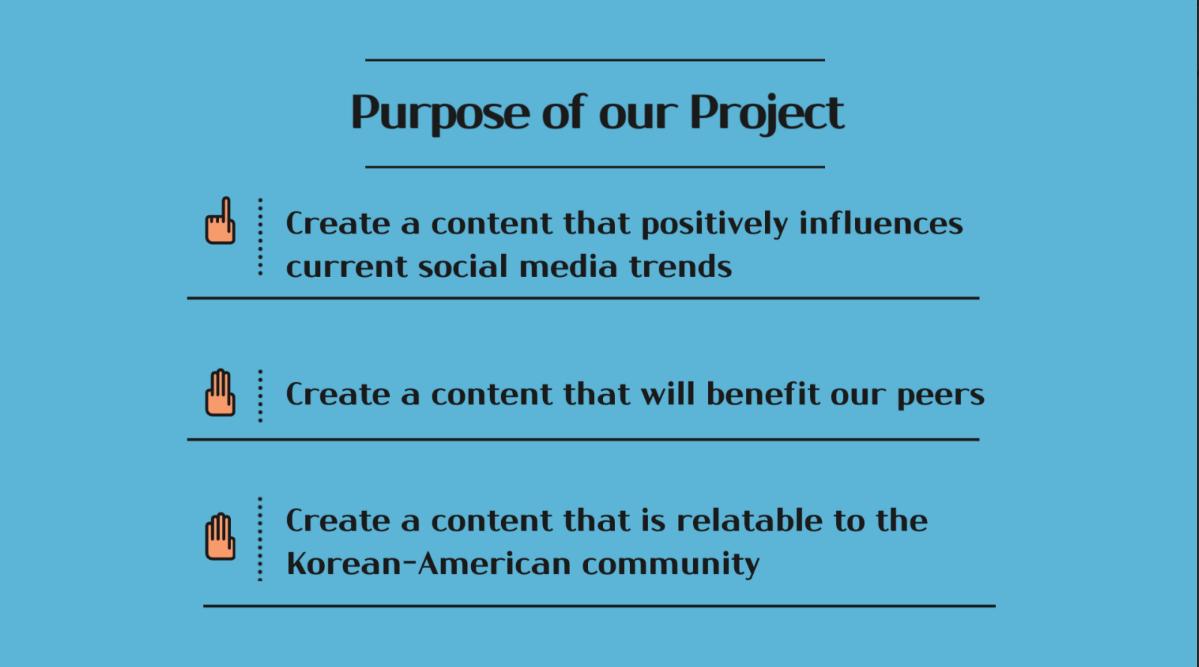 Purpose of our Project

Create a content that positively influences current social media trends

Create a content that will benefit our peers

Create a content that is relatable to the Korean-American community